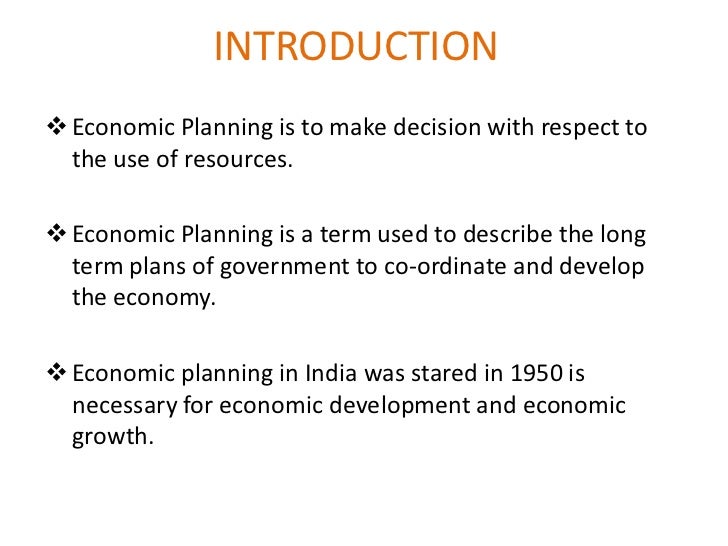 INTRODUCTION

❖ Economic Planning is to make decision with respect to the use of resources.

❖ Economic Planning is a term used to describe the long term plans of government to co-ordinate and develop the economy.

❖ Economic planning in India was stared in 1950 is necessary for economic development and economic growth.